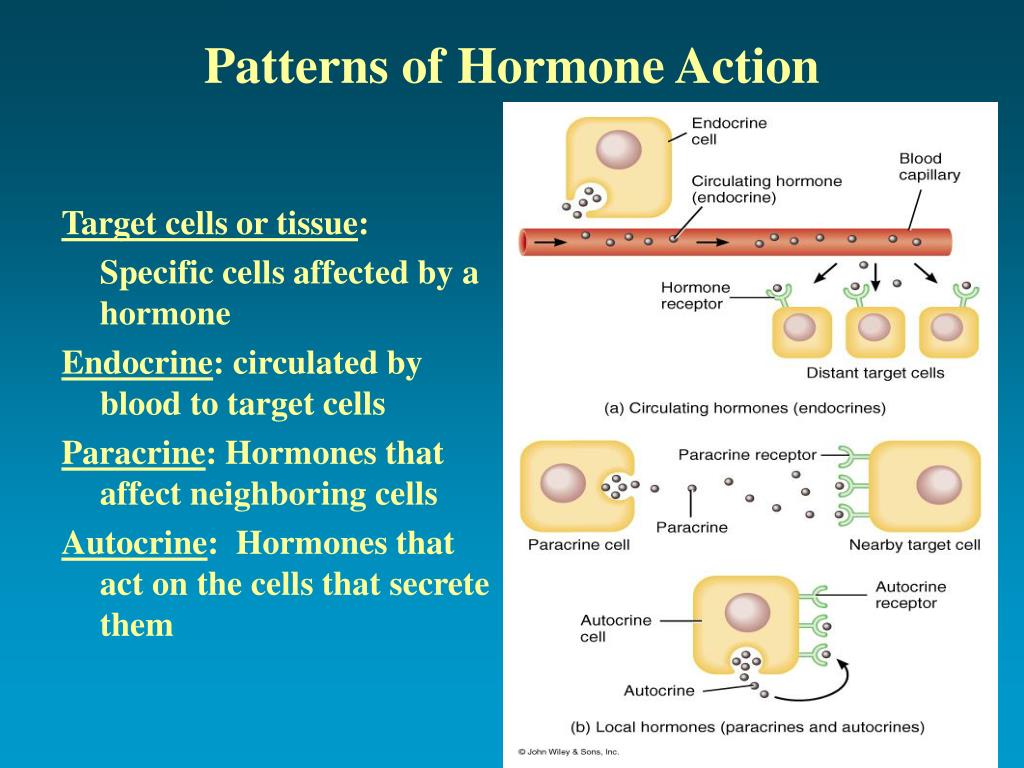 Patterns of Hormone Action

Target cells or tissue:

Specific cells affected by a hormone

Endocrine: circulated by blood to target cells

Paracrine: Hormones that affect neighboring cells

Autocrine: Hormones that act on the cells that secrete them

Endocrine cell

Circulating hormone (endocrine)

Blood capillary

Hormone receptor

Distant target cells

(a) Circulating hormones (endocrines)

Paracrine receptor

Paracrine

Paracrine cell

Nearby target cell

Autocrine receptor

Autocrine cell

Autocrine

(b) Local hormones (paracrines and autocrines)

© John Wiley & Sons, Inc.